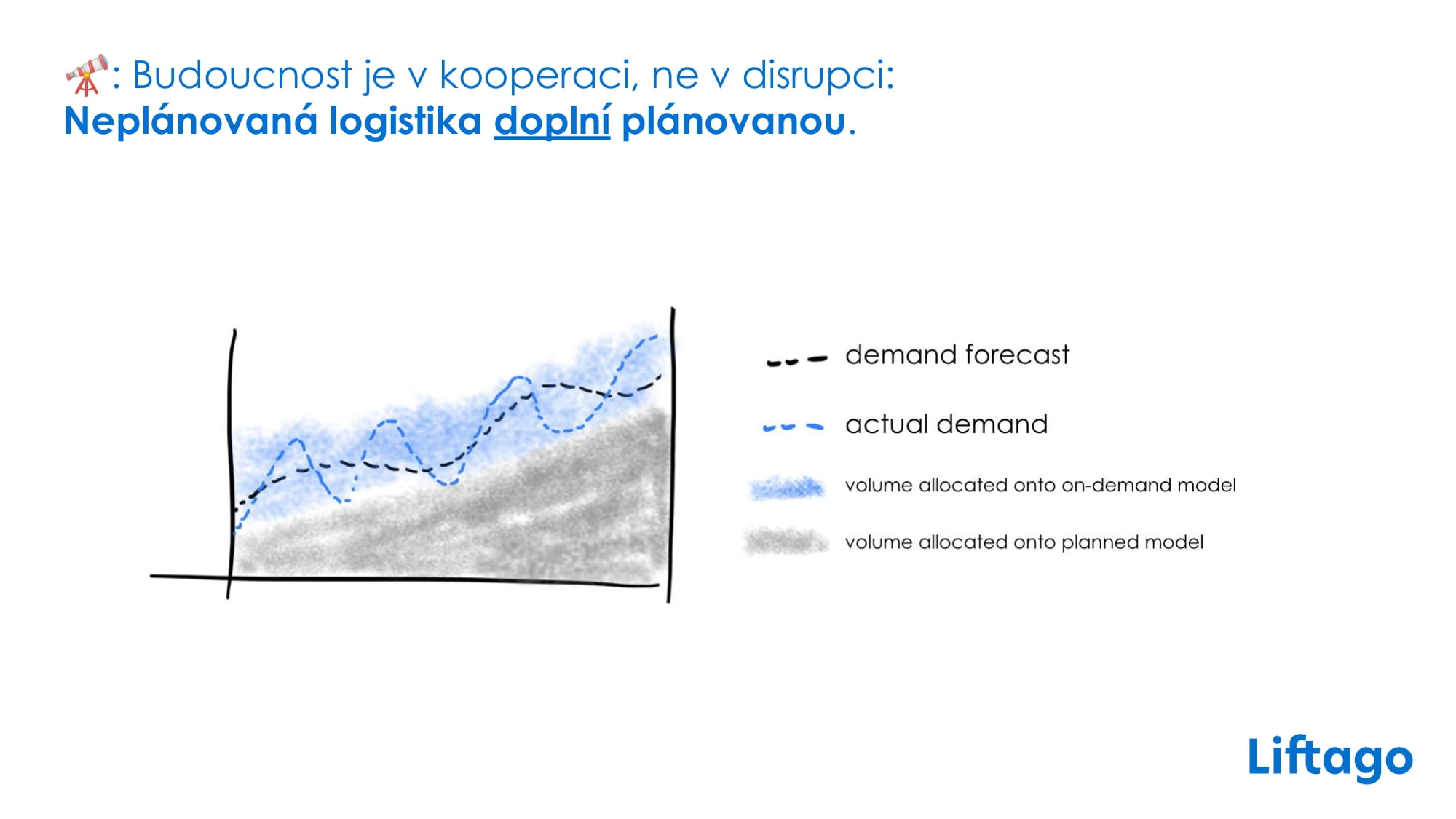 🔭: Budoucnost je v kooperaci, ne v disrupci:
Neplánovaná logistika doplní plánovanou.

demand forecast

actual demand

volume allocated onto on-demand model

volume allocated onto planned model

Liftago